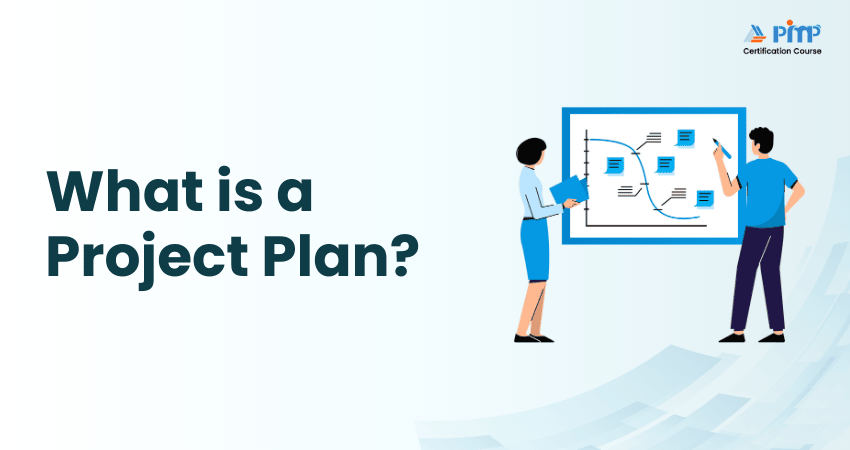 PMP
Certification Course

What is a Project Plan?